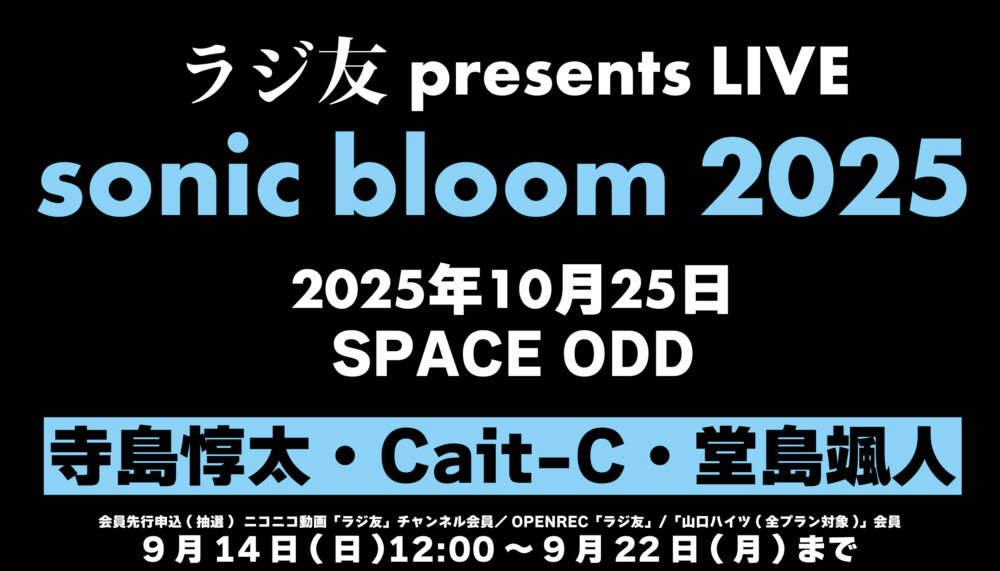 ラジ友 presents LIVE

sonic bloom 2025

2025年10月25日
SPACE ODD

寺島惇太・Cait-C・堂島颯人

会員先行申込（抽選）ニコニコ動画「ラジ友」チャンネル会員／OPENREC「ラジ友」／「山口ハイツ（全プラン対象）」会員
9月14日（日）12:00～9月22日（月）まで